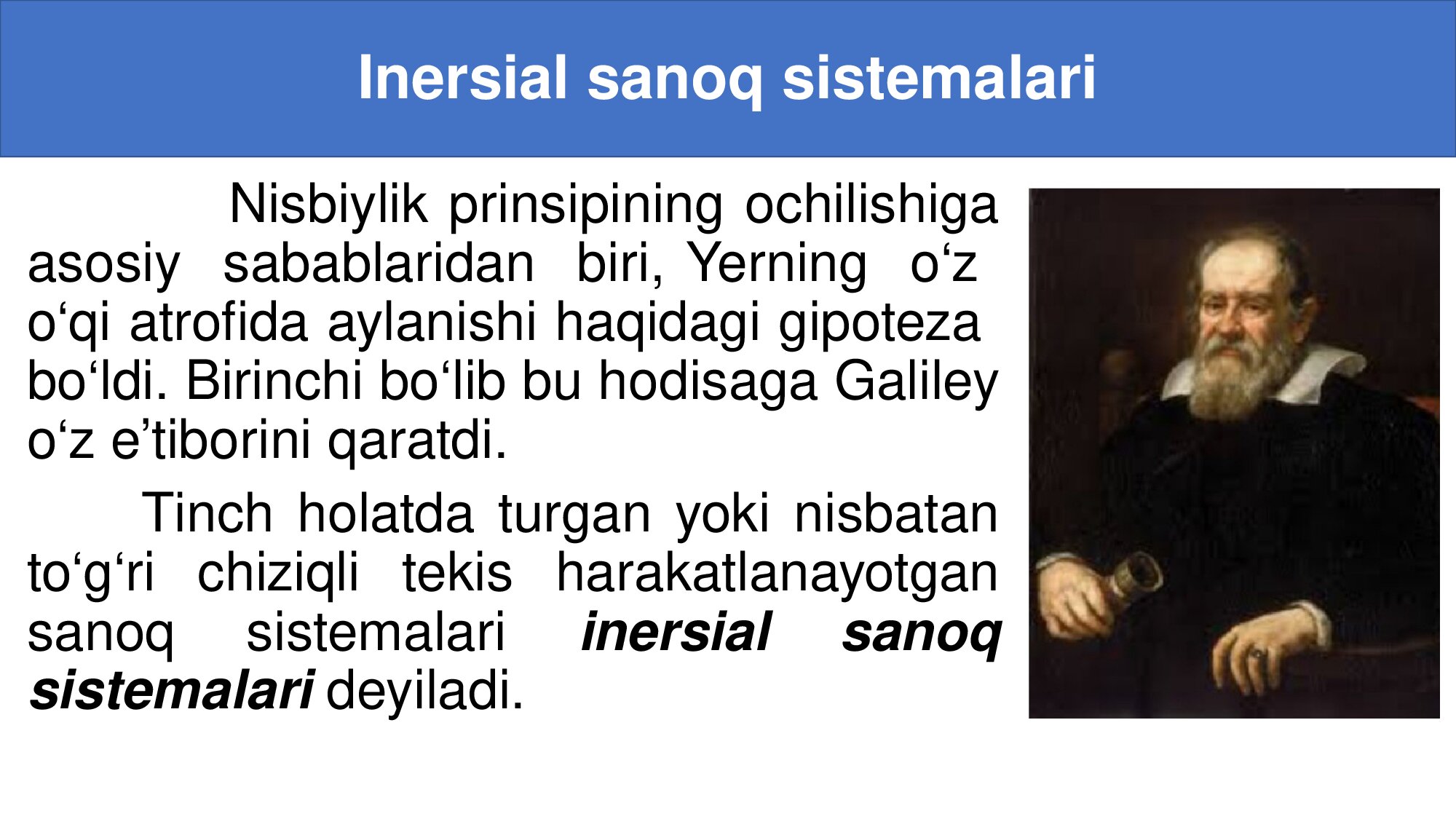 Inersial sanoq sistemalari

Nisbiylik prinsipining ochilishiga asosiy sabablaridan biri, Yerning o'z o'qi atrofida aylanishi haqidagi gipoteza bo'ldi. Birinchi bo'lib bu hodisaga Galiley o'z e'tiborini qaratdi.

Tinch holatda turgan yoki nisbatan to'g'ri chiziqli tekis harakatlanayotgan sanoq sistemalari inersial sanoq sistemalari deyiladi.